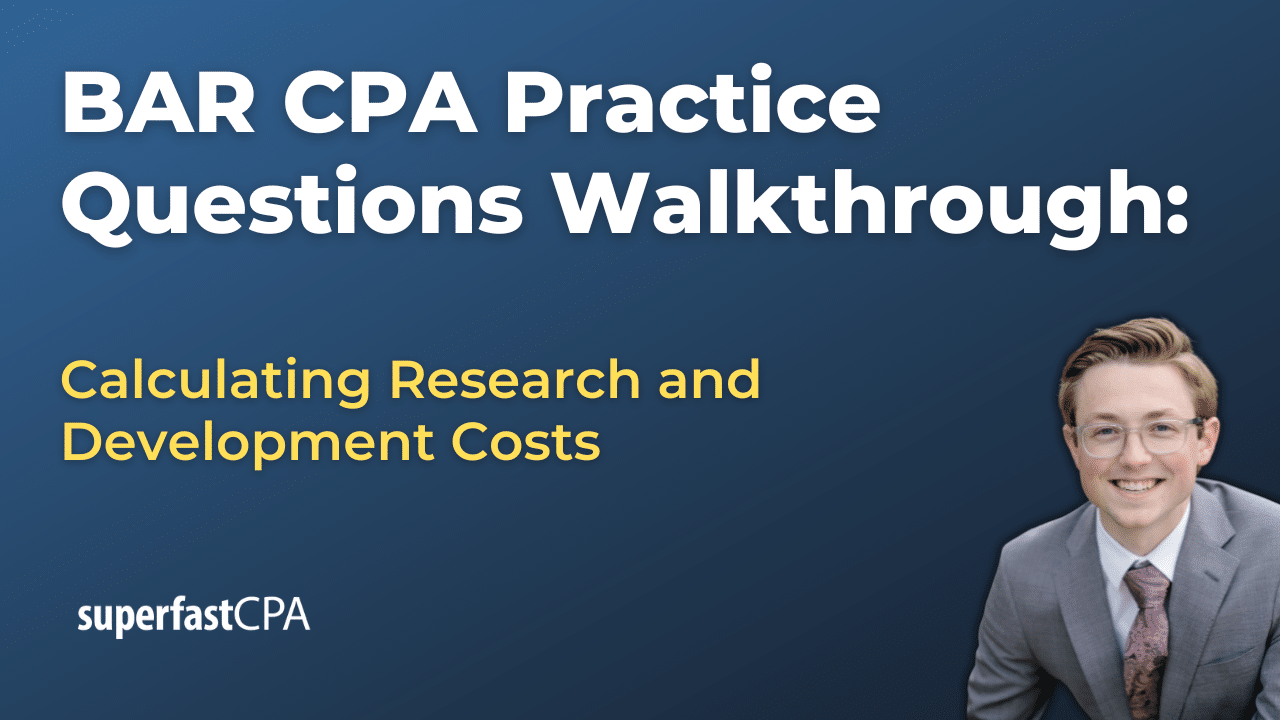 BAR CPA Practice Questions Walkthrough:

Calculating Research and Development Costs

superfastCPA